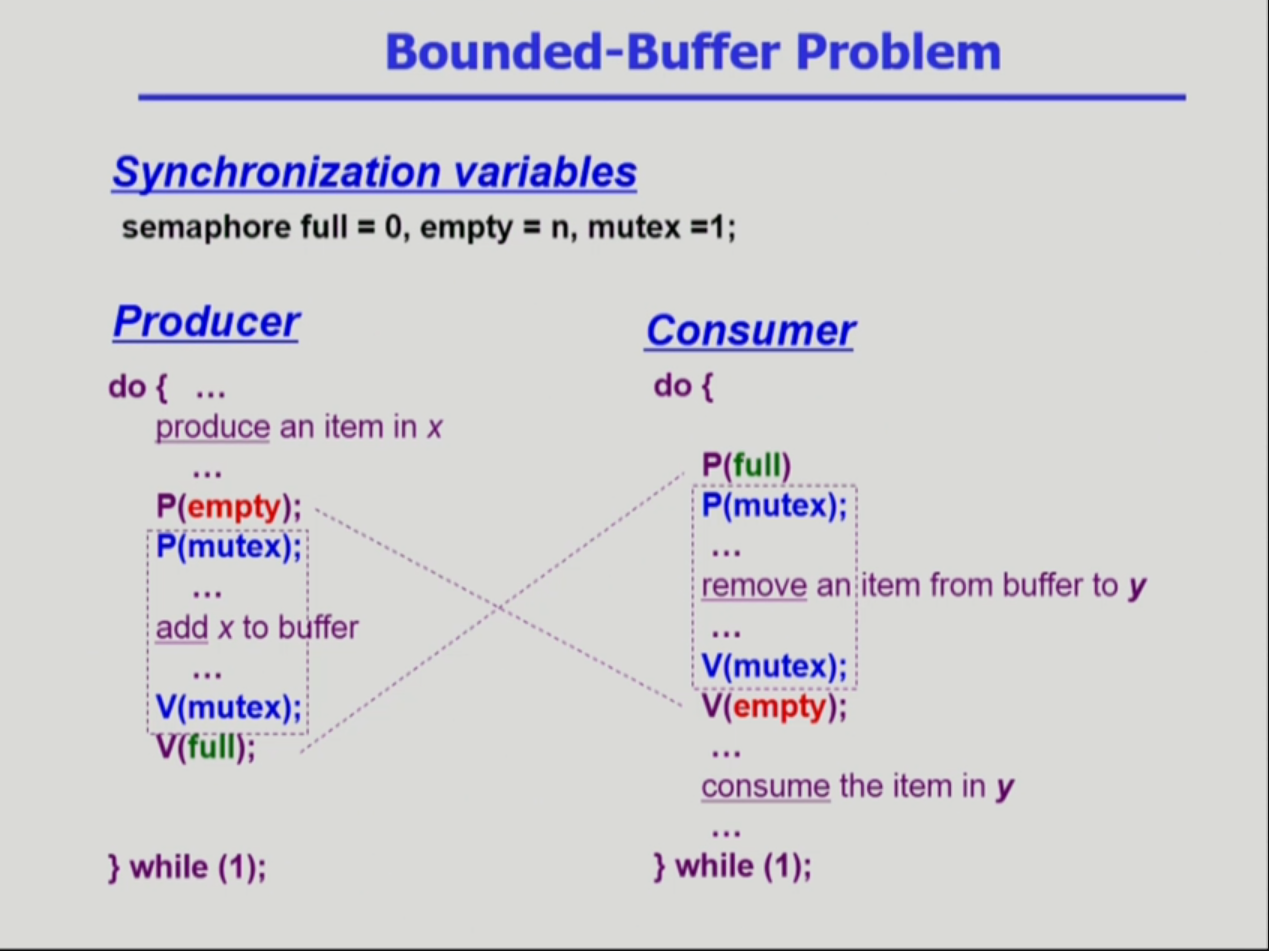 Bounded-Buffer Problem

Synchronization variables
semaphore full = 0, empty = n, mutex =1;

Producer

do { …
produce an item in x
…
P(empty);
P(mutex);
…
add x to buffer
…
V(mutex);
V(full);

} while (1);

Consumer

do {

P(full)
P(mutex);
…
remove an item from buffer to y
…
V(mutex);
V(empty);
…
consume the item in y
…
} while (1);